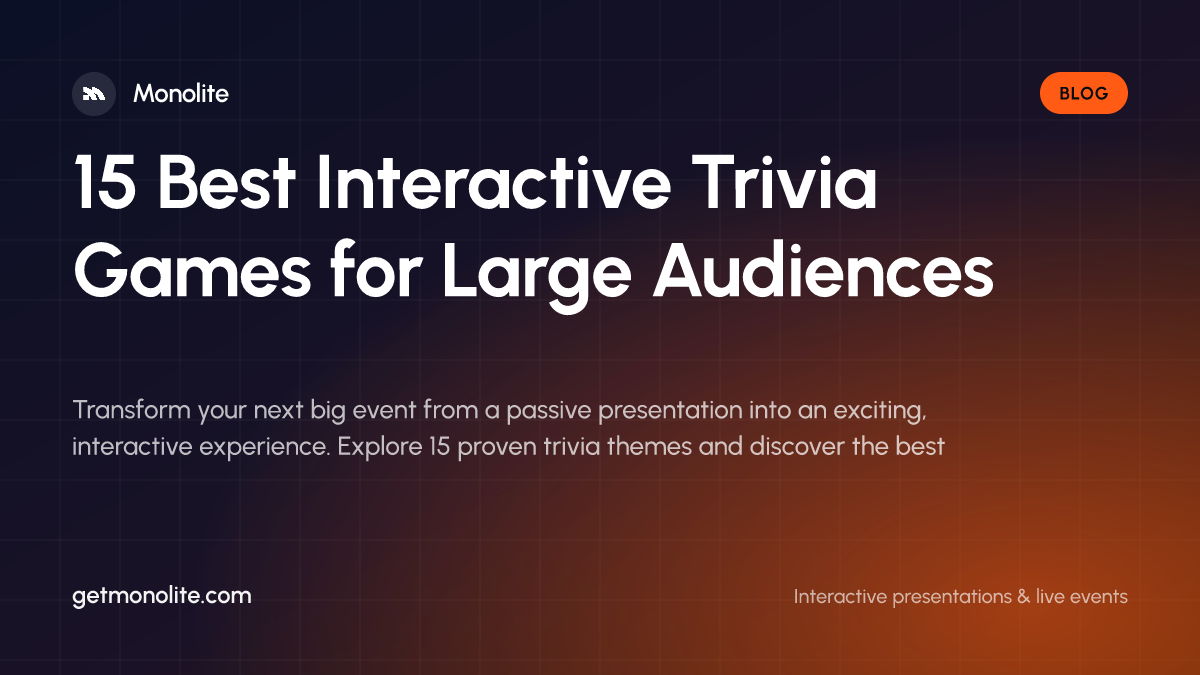 Monolite

BLOG

15 Best Interactive Trivia Games for Large Audiences

Transform your next big event from a passive presentation into an exciting, interactive experience. Explore 15 proven trivia themes and discover the best

getmonolite.com

Interactive presentations & live events